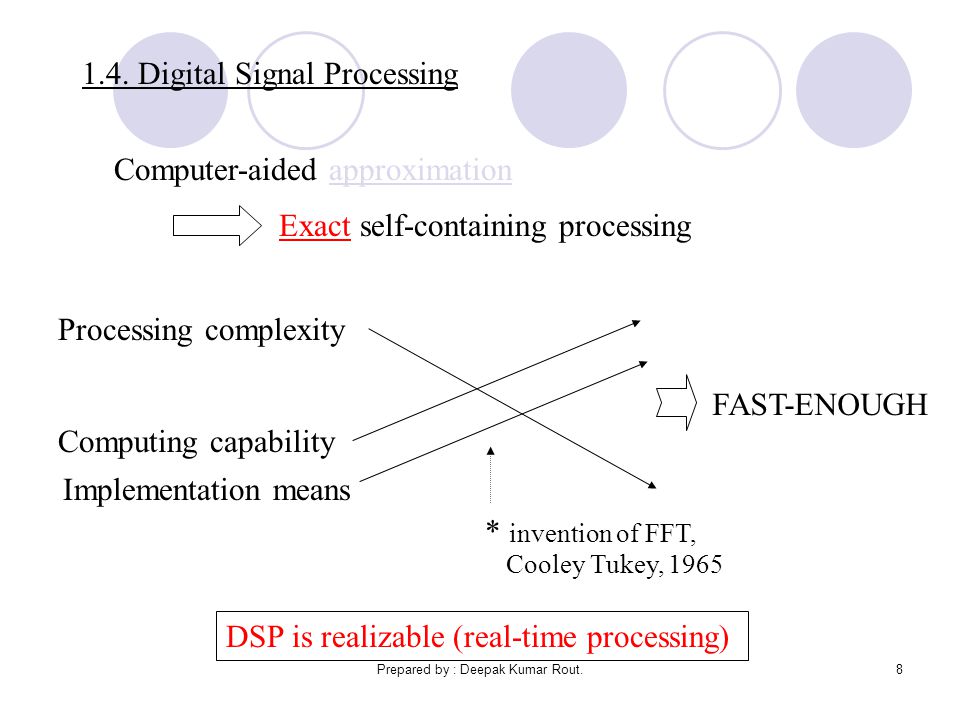 1.4. Digital Signal Processing

Computer-aided approximation

Exact self-containing processing

Processing complexity

Computing capability

Implementation means

FAST-ENOUGH

* invention of FFT, Cooley Tukey, 1965

DSP is realizable (real-time processing)

Prepared by : Deepak Kumar Rout.

8